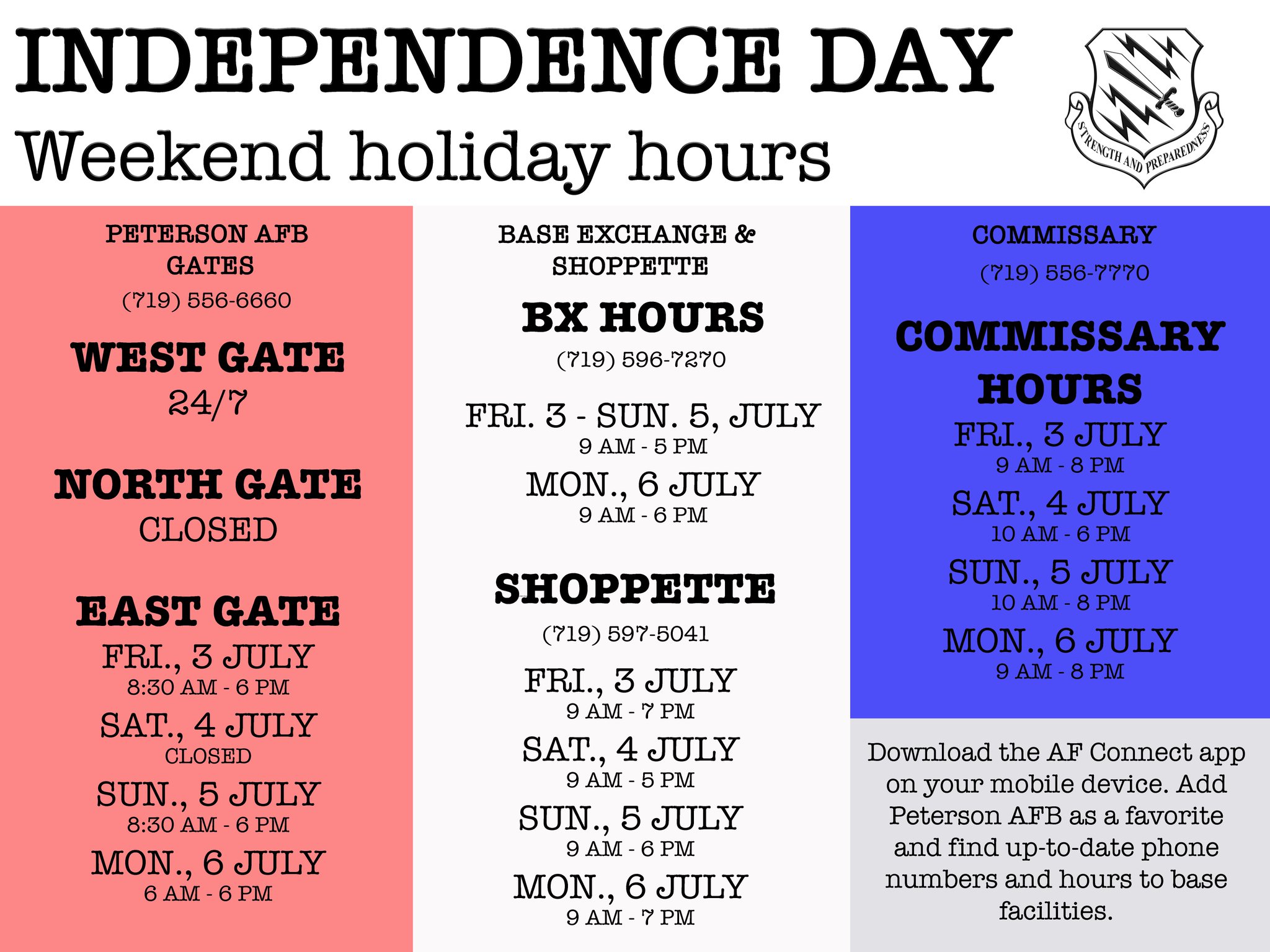 INDEPENDENCE DAY
Weekend holiday hours

STRENGTH AND PREPAREDNESS

PETERSON AFB GATES
(719) 556-6660

WEST GATE
24/7

NORTH GATE
CLOSED

EAST GATE
FRI., 3 JULY
8:30 AM - 6 PM
SAT., 4 JULY
CLOSED
SUN., 5 JULY
8:30 AM - 6 PM
MON., 6 JULY
6 AM - 6 PM

BASE EXCHANGE & SHOPPETTE

BX HOURS
(719) 596-7270

FRI. 3 - SUN. 5, JULY
9 AM - 5 PM
MON., 6 JULY
9 AM - 6 PM

SHOPPETTE
(719) 597-5041

FRI., 3 JULY
9 AM - 7 PM
SAT., 4 JULY
9 AM - 5 PM
SUN., 5 JULY
9 AM - 6 PM
MON., 6 JULY
9 AM - 7 PM

COMMISSARY
(719) 556-7770

COMMISSARY HOURS
FRI., 3 JULY
9 AM - 8 PM
SAT., 4 JULY
10 AM - 6 PM
SUN., 5 JULY
10 AM - 8 PM
MON., 6 JULY
9 AM - 8 PM

Download the AF Connect app on your mobile device. Add Peterson AFB as a favorite and find up-to-date phone numbers and hours to base facilities.